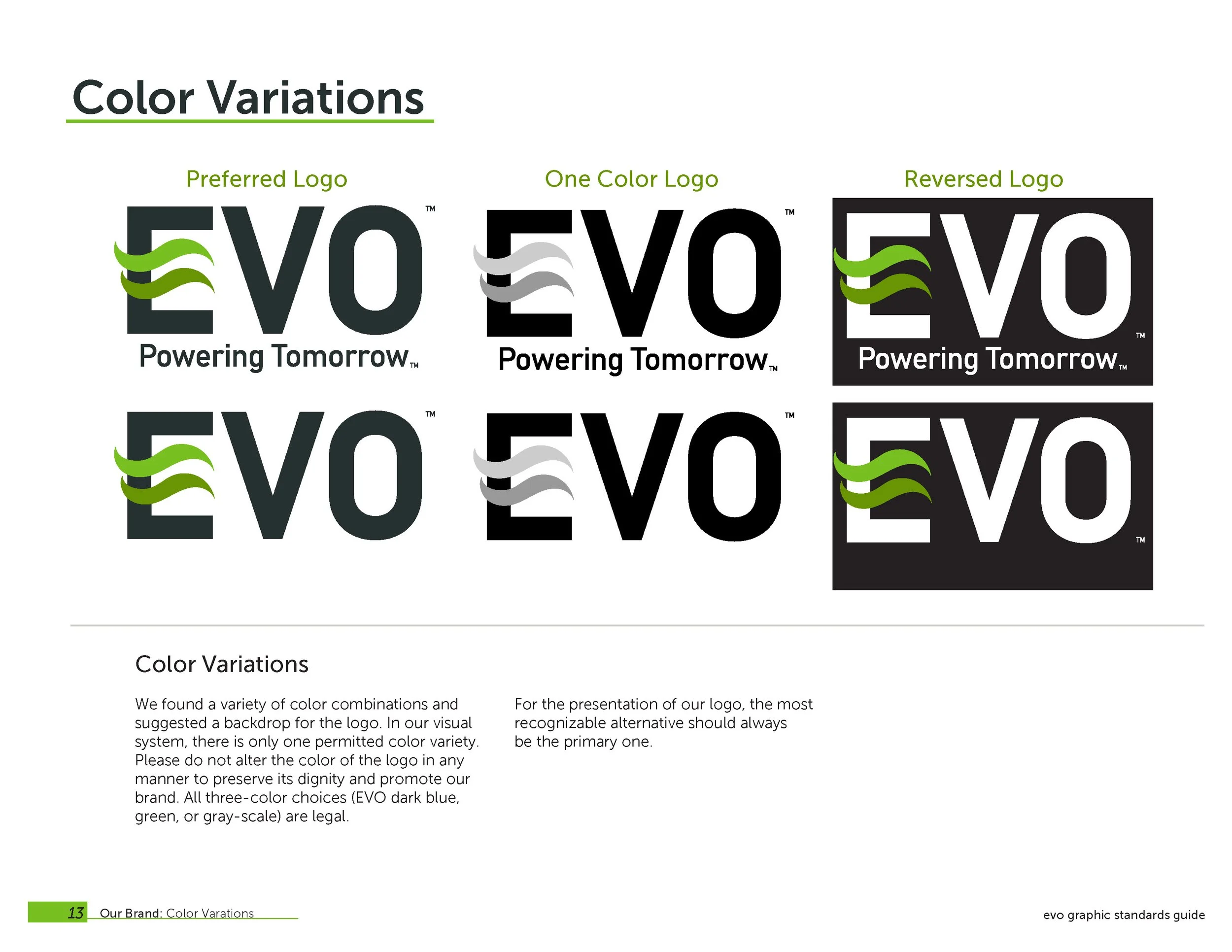 Color Variations

Preferred Logo

EVO™
Powering Tomorrow™

EVO™

One Color Logo

EVO™
Powering Tomorrow™

EVO™

Reversed Logo

EVO™
Powering Tomorrow™

EVO™

Color Variations

We found a variety of color combinations and suggested a backdrop for the logo. In our visual system, there is only one permitted color variety. Please do not alter the color of the logo in any manner to preserve its dignity and promote our brand. All three-color choices (EVO dark blue, green, or gray-scale) are legal.

For the presentation of our logo, the most recognizable alternative should always be the primary one.

13 Our Brand: Color Varations

evo graphic standards guide